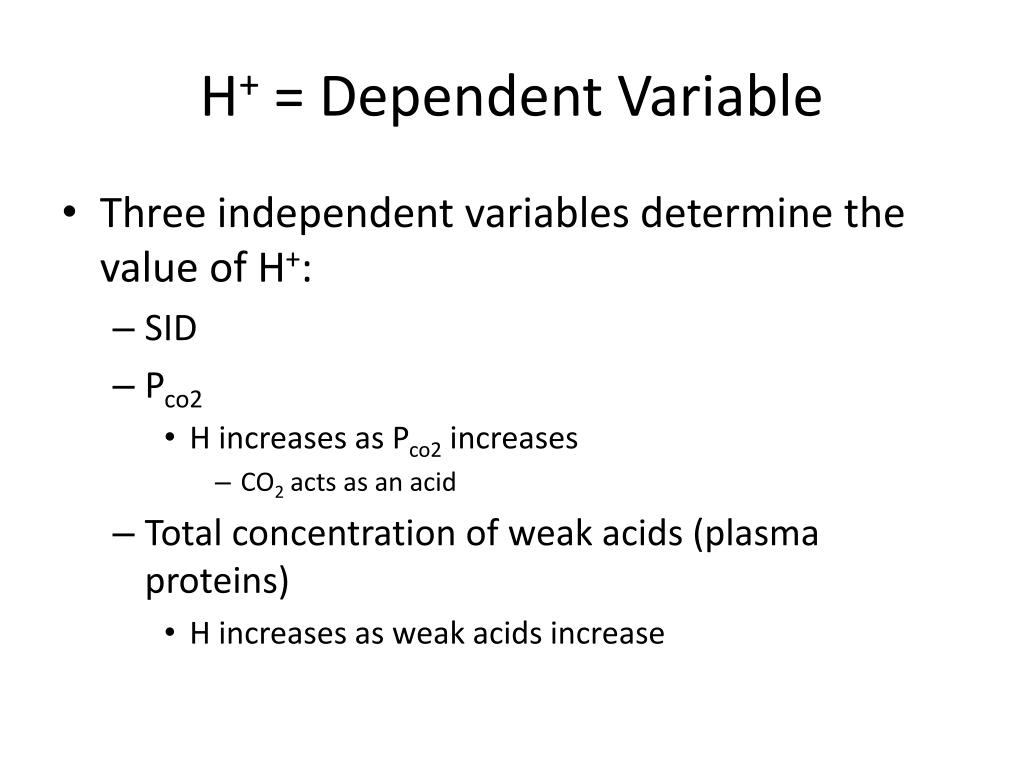 $H^+$ = Dependent Variable

• Three independent variables determine the value of $H^+$:
– SID
– $P_{co2}$
• H increases as $P_{co2}$ increases
– $CO_2$ acts as an acid
– Total concentration of weak acids (plasma proteins)
• H increases as weak acids increase